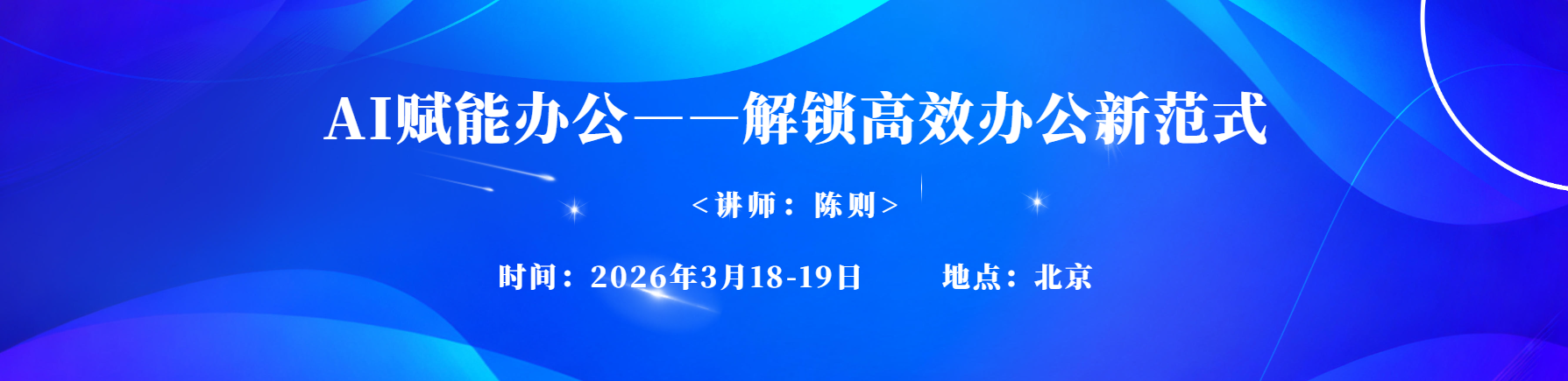 AI赋能办公——解锁高效办公新范式

<讲师：陈则>

时间：2026年3月18-19日　　地点：北京